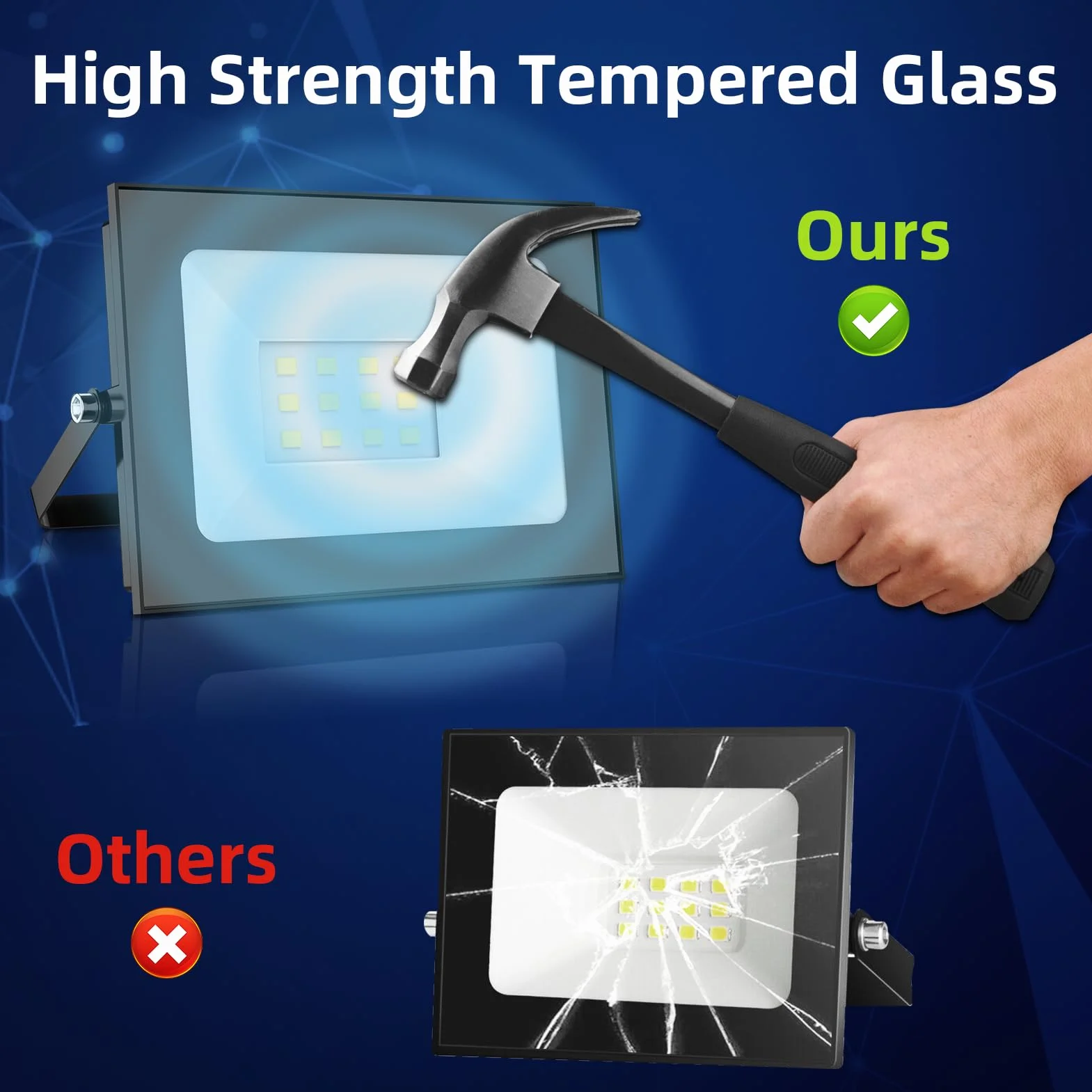 High Strength Tempered Glass

Ours

Others